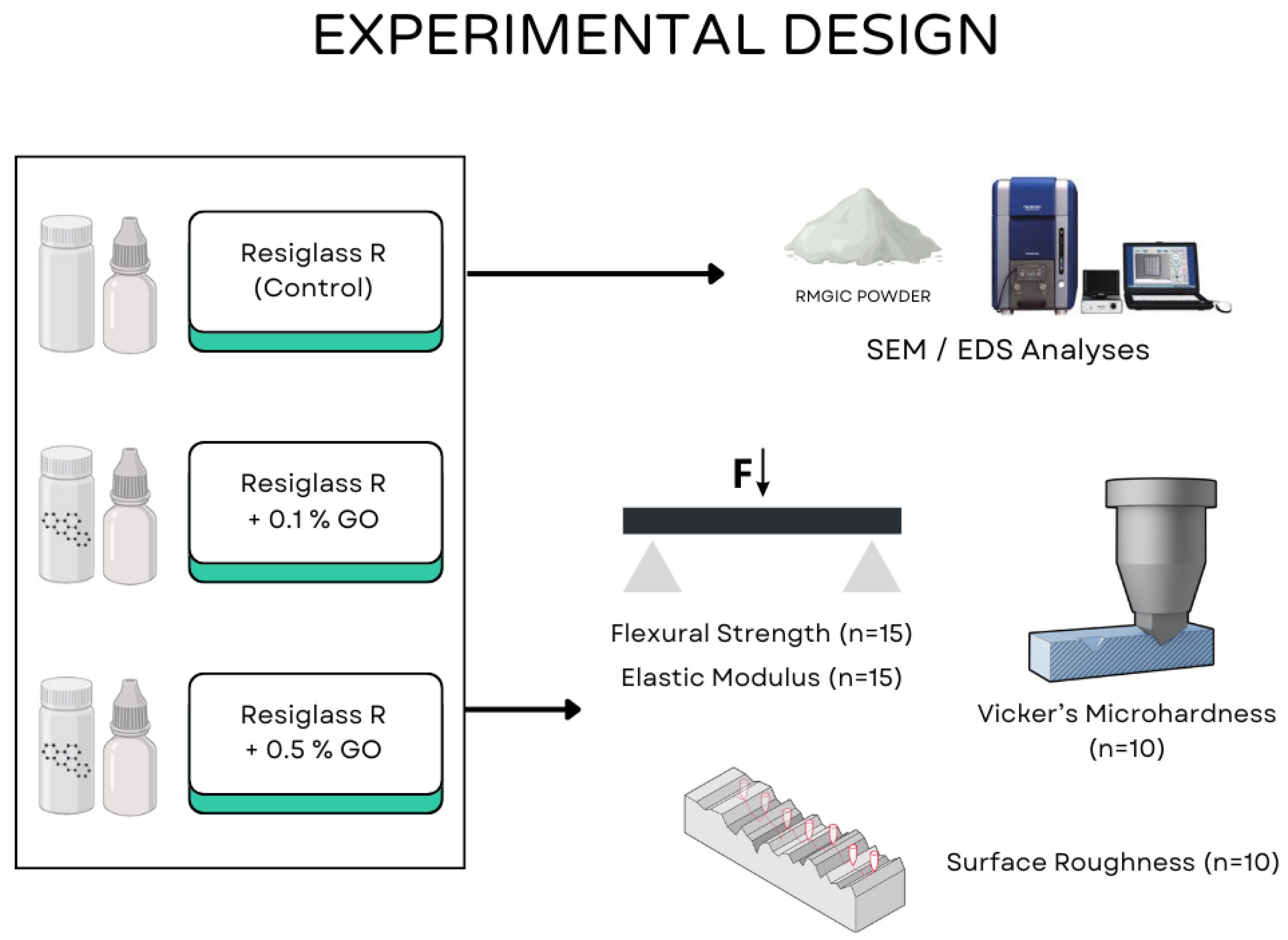 EXPERIMENTAL DESIGN

Resiglass R
(Control)

Resiglass R
+ 0.1 % GO

Resiglass R
+ 0.5 % GO

RMGIC POWDER

SEM / EDS Analyses

F

Flexural Strength (n=15)

Elastic Modulus (n=15)

Vicker's Microhardness
(n=10)

Surface Roughness (n=10)